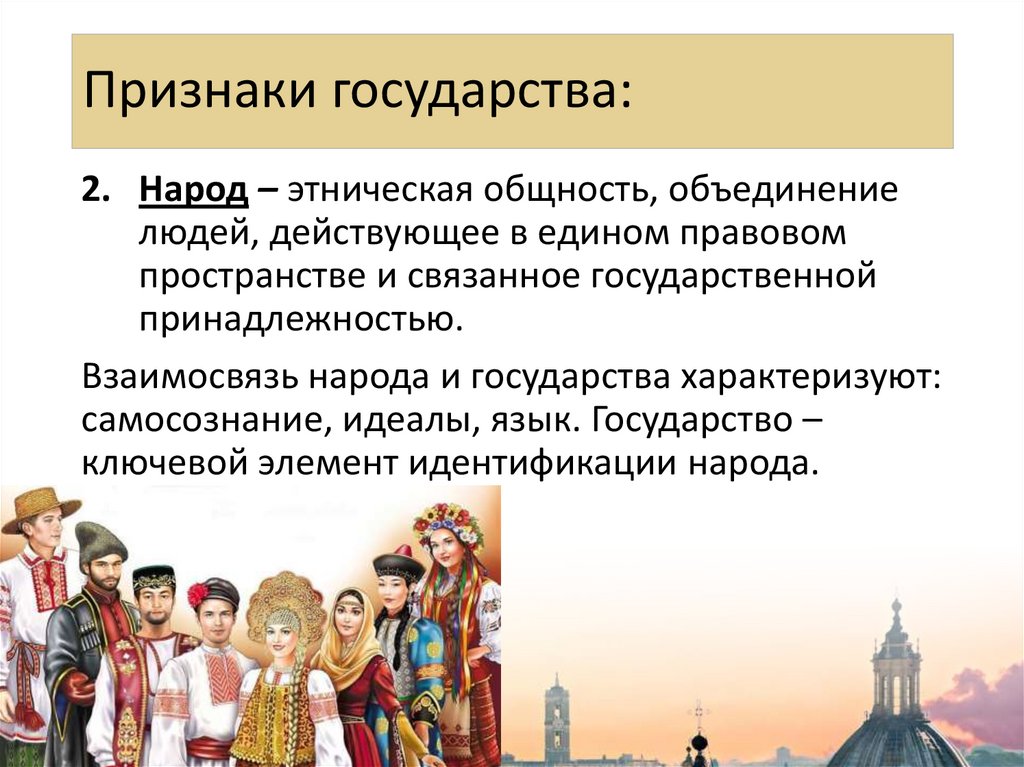 Признаки государства:

2. Народ – этническая общность, объединение людей, действующее в едином правовом пространстве и связанное государственной принадлежностью.

Взаимосвязь народа и государства характеризуют: самосознание, идеалы, язык. Государство – ключевой элемент идентификации народа.